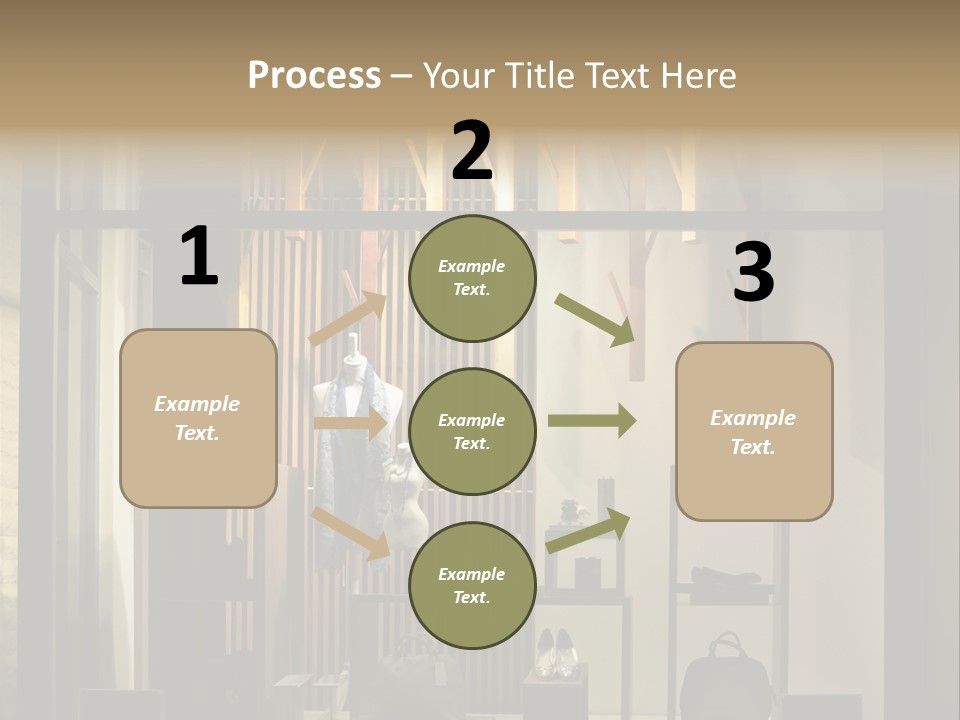 Process – Your Title Text Here

1

Example Text.

2

Example Text.

Example Text.

Example Text.

3

Example Text.